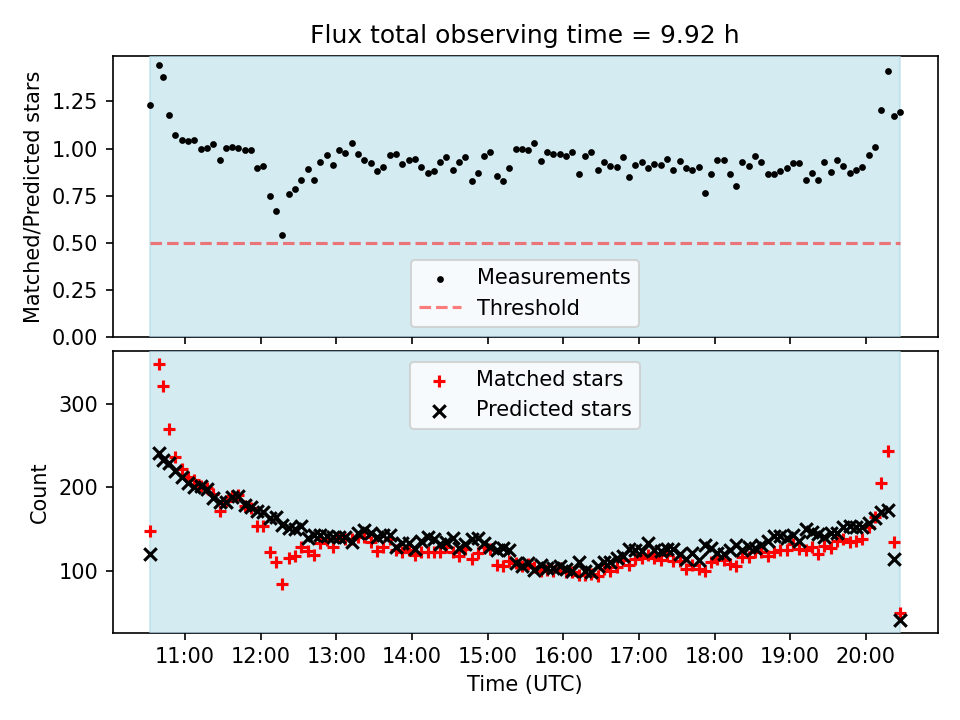 Flux total observing time = 9.92 h

Matched/Predicted stars

1.25
1.00
0.75
0.50
0.25
0.00

Measurements
Threshold

Count

300
200
100

Matched stars
Predicted stars

11:00 12:00 13:00 14:00 15:00 16:00 17:00 18:00 19:00 20:00

Time (UTC)